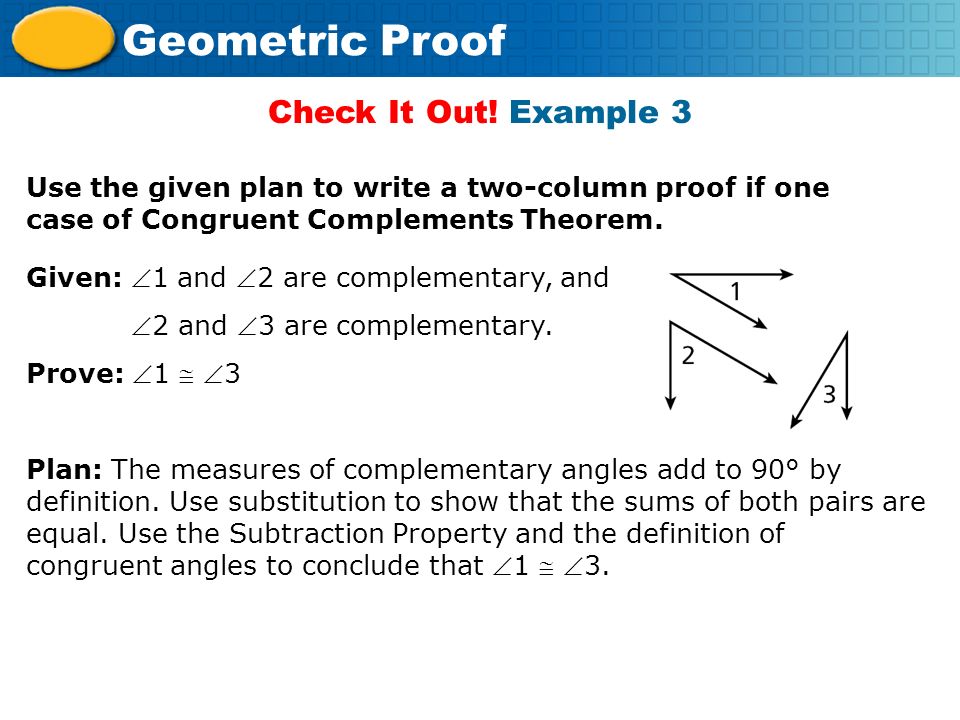 Geometric Proof

Check It Out! Example 3

Use the given plan to write a two-column proof if one case of Congruent Complements Theorem.

Given: $\angle 1$ and $\angle 2$ are complementary, and

$\angle 2$ and $\angle 3$ are complementary.

Prove: $\angle 1 \cong \angle 3$

1

2

3

Plan: The measures of complementary angles add to 90° by definition. Use substitution to show that the sums of both pairs are equal. Use the Subtraction Property and the definition of congruent angles to conclude that $\angle 1 \cong \angle 3$.